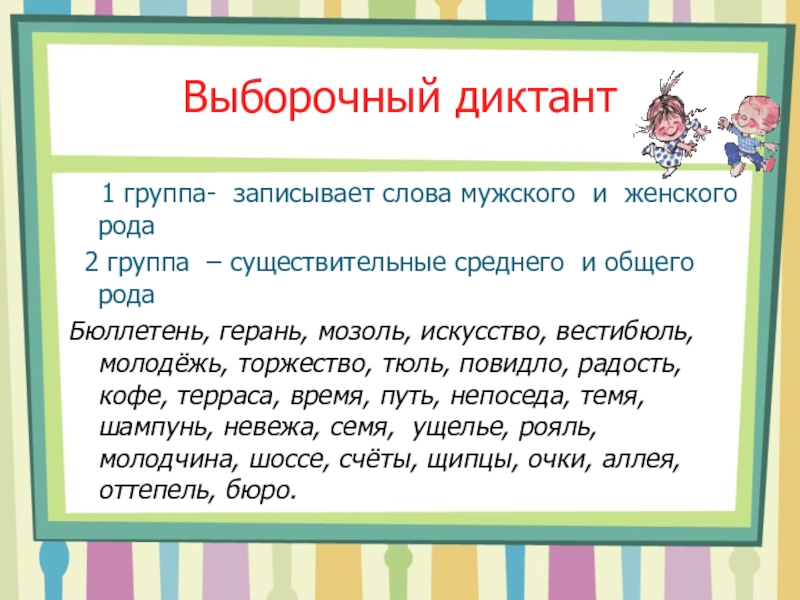 Выборочный диктант

1 группа- записывает слова мужского и женского рода

2 группа – существительные среднего и общего рода

Бюллетень, герань, мозоль, искусство, вестибюль, молодёжь, торжество, тюль, повидло, радость, кофе, терраса, время, путь, непоседа, темя, шампунь, невежа, семя, ущелье, рояль, молодчина, шоссе, счёты, щипцы, очки, аллея, оттепель, бюро.